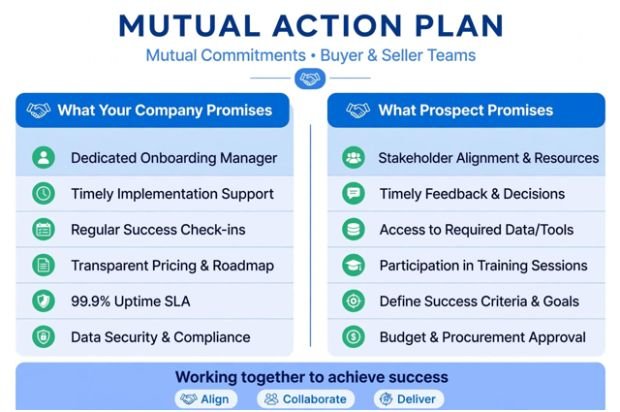 MUTUAL ACTION PLAN

Mutual Commitments • Buyer & Seller Teams

What Your Company Promises

Dedicated Onboarding Manager

Timely Implementation Support

Regular Success Check-ins

Transparent Pricing & Roadmap

99.9% Uptime SLA

Data Security & Compliance

What Prospect Promises

Stakeholder Alignment & Resources

Timely Feedback & Decisions

Access to Required Data/Tools

Participation in Training Sessions

Define Success Criteria & Goals

Budget & Procurement Approval

Working together to achieve success

Align

Collaborate

Deliver